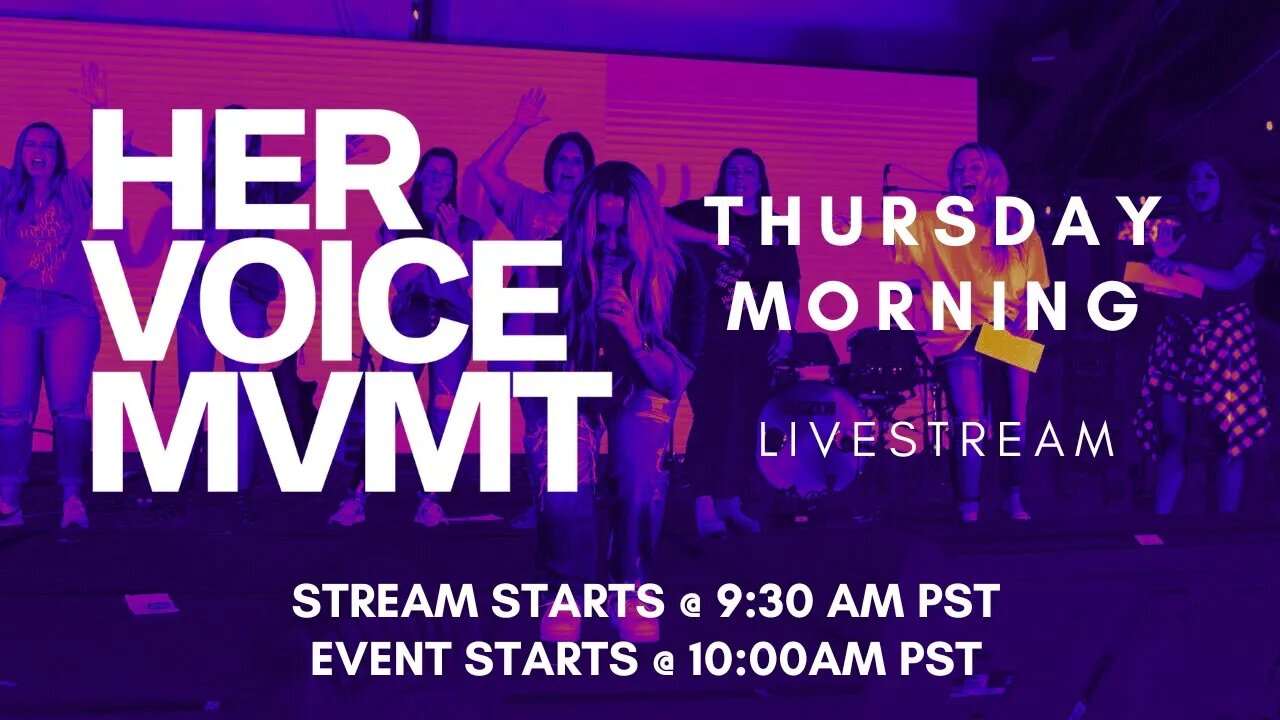 HER VOICE MVMT

THURSDAY MORNING

LIVESTREAM

STREAM STARTS @ 9:30 AM PST
EVENT STARTS @ 10:00AM PST